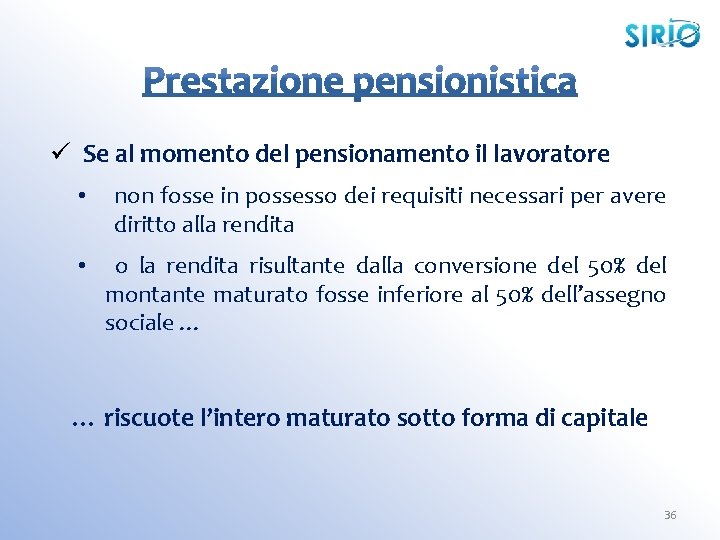 SIRIO

Prestazione pensionistica

✓ Se al momento del pensionamento il lavoratore

• non fosse in possesso dei requisiti necessari per avere diritto alla rendita

• o la rendita risultante dalla conversione del 50% del montante maturato fosse inferiore al 50% dell'assegno sociale …

… riscuote l'intero maturato sotto forma di capitale

36